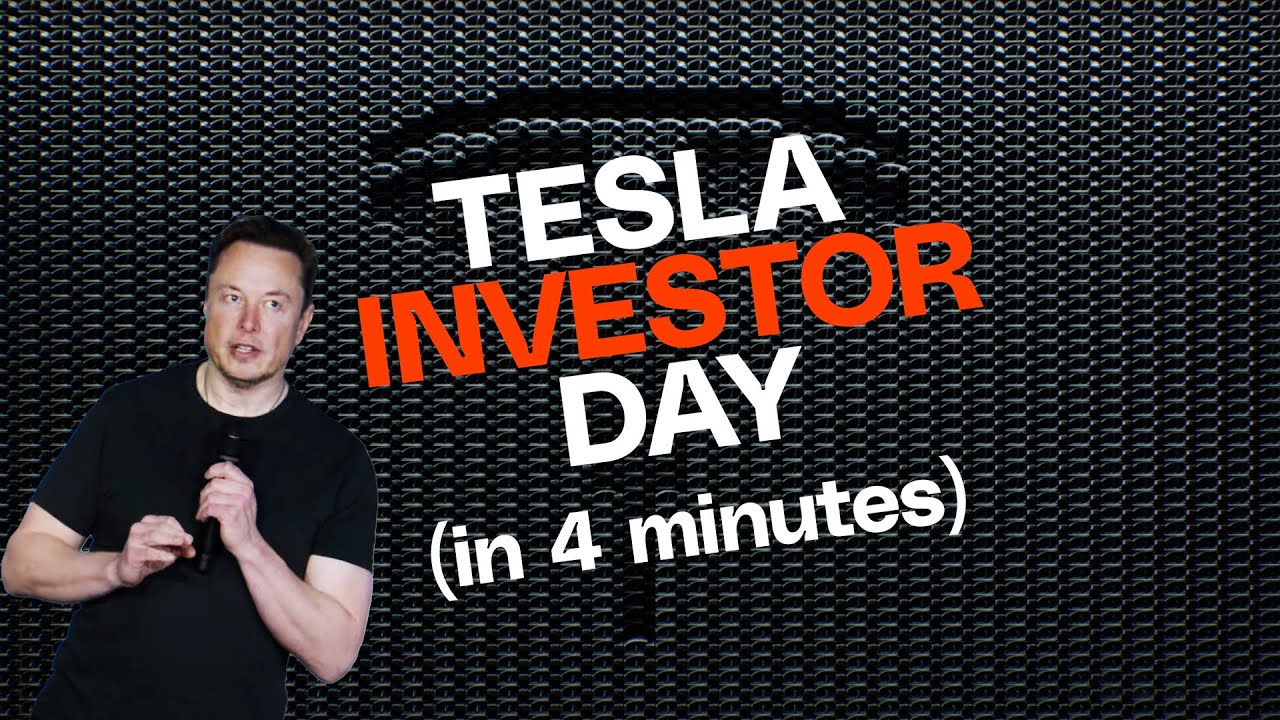 TESLA
INVESTOR
DAY
(in 4 minutes)